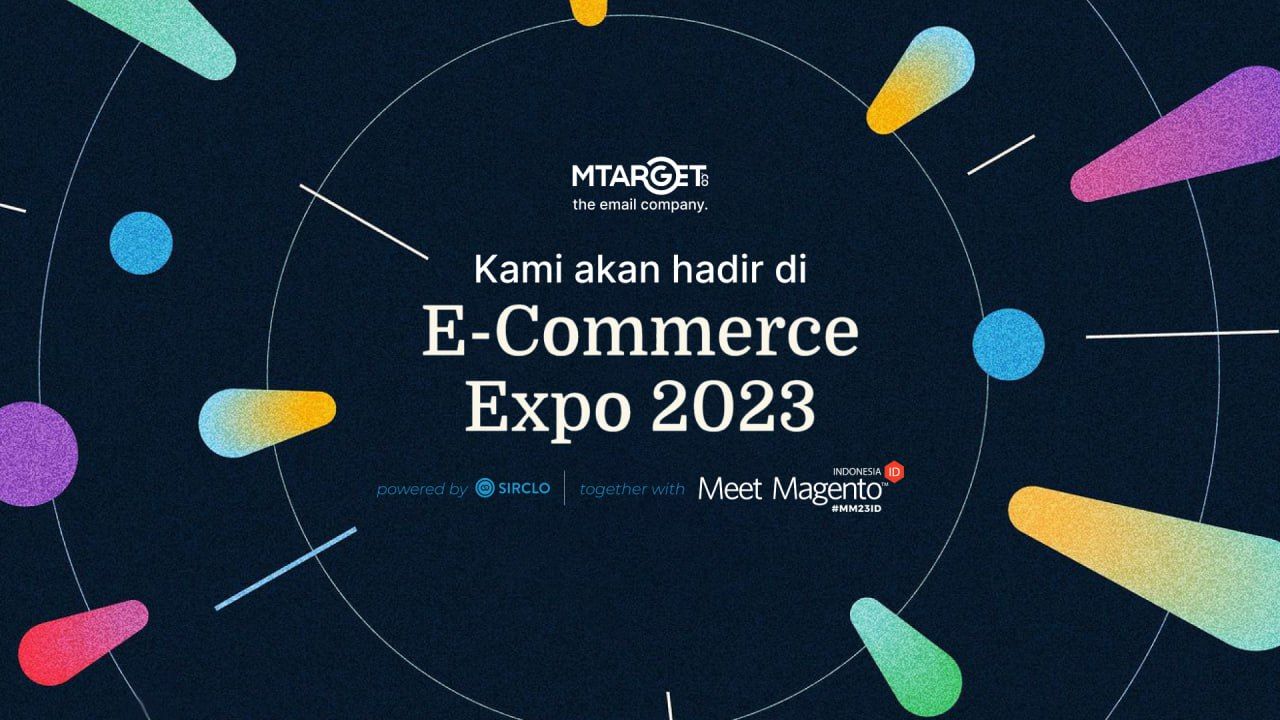 MTARGET.co
the email company.

Kami akan hadir di
E-Commerce Expo 2023

powered by SIRCLO | together with Meet Magento™ INDONESIA ID #MM23ID